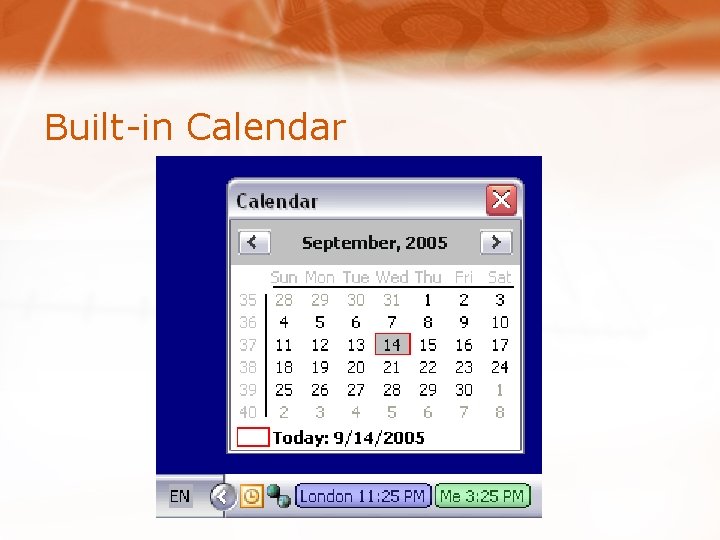 Built-in Calendar

Calendar

September, 2005

| | Sun | Mon | Tue | Wed | Thu | Fri | Sat |
|---|---|---|---|---|---|---|---|
| 35 | 28 | 29 | 30 | 31 | 1 | 2 | 3 |
| 36 | 4 | 5 | 6 | 7 | 8 | 9 | 10 |
| 37 | 11 | 12 | 13 | 14 | 15 | 16 | 17 |
| 38 | 18 | 19 | 20 | 21 | 22 | 23 | 24 |
| 39 | 25 | 26 | 27 | 28 | 29 | 30 | 1 |
| 40 | 2 | 3 | 4 | 5 | 6 | 7 | 8 |

Today: 9/14/2005

EN London 11:25 PM Me 3:25 PM